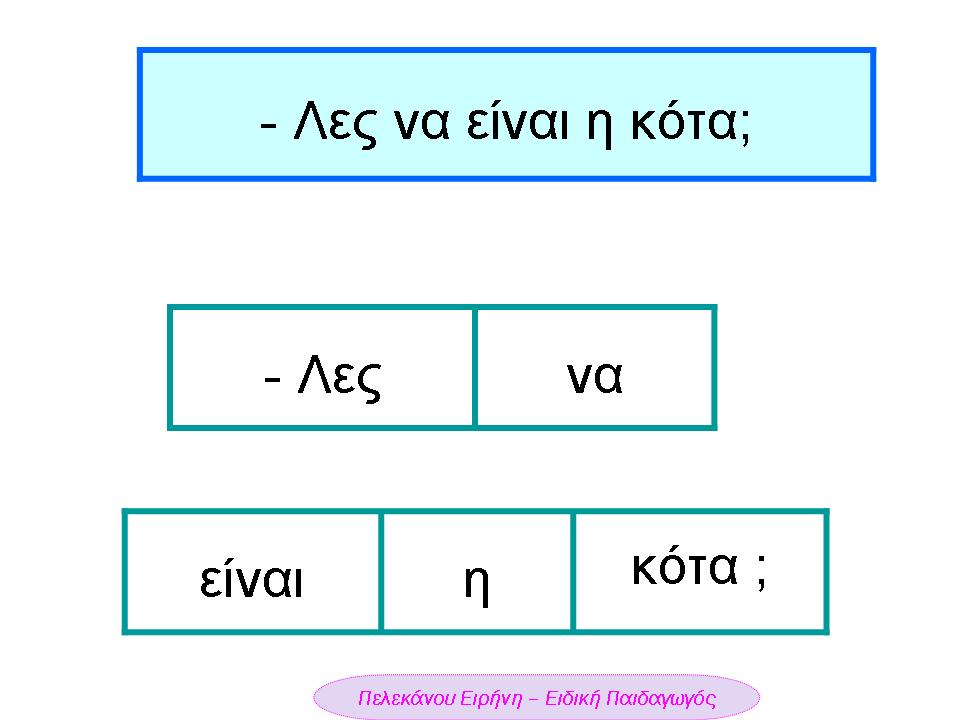 - Λες να είναι η κότα;

| - Λες | να |
|---|---|

| είναι | η | κότα ; |
|---|---|---|

Πελεκάνου Ειρήνη – Ειδική Παιδαγωγός